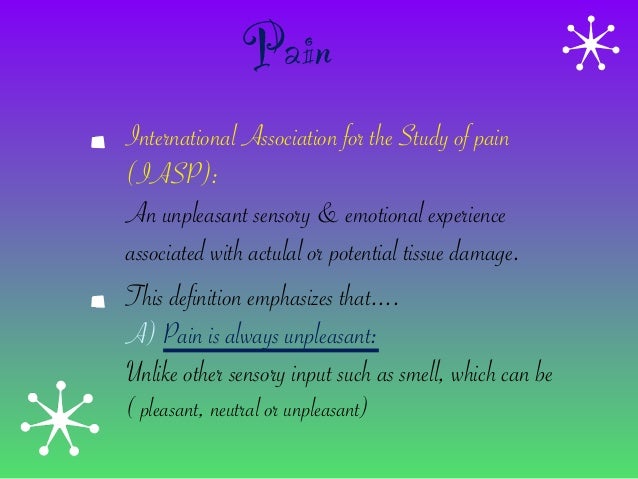 Pain

International Association for the Study of pain (IASP):
An unpleasant sensory & emotional experience associated with actulal or potential tissue damage.

This definition emphasizes that….
A) Pain is always unpleasant:
Unlike other sensory input such as smell, which can be ( pleasant, neutral or unpleasant)